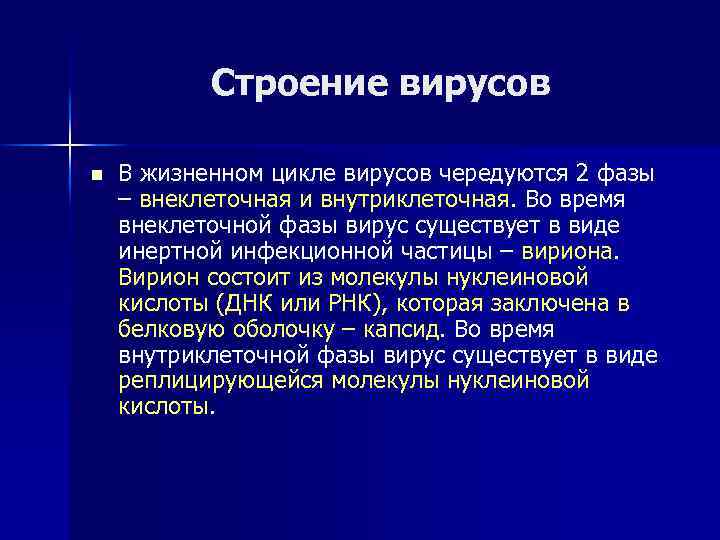 Строение вирусов

В жизненном цикле вирусов чередуются 2 фазы – внеклеточная и внутриклеточная. Во время внеклеточной фазы вирус существует в виде инертной инфекционной частицы – вириона. Вирион состоит из молекулы нуклеиновой кислоты (ДНК или РНК), которая заключена в белковую оболочку – капсид. Во время внутриклеточной фазы вирус существует в виде реплицирующейся молекулы нуклеиновой кислоты.